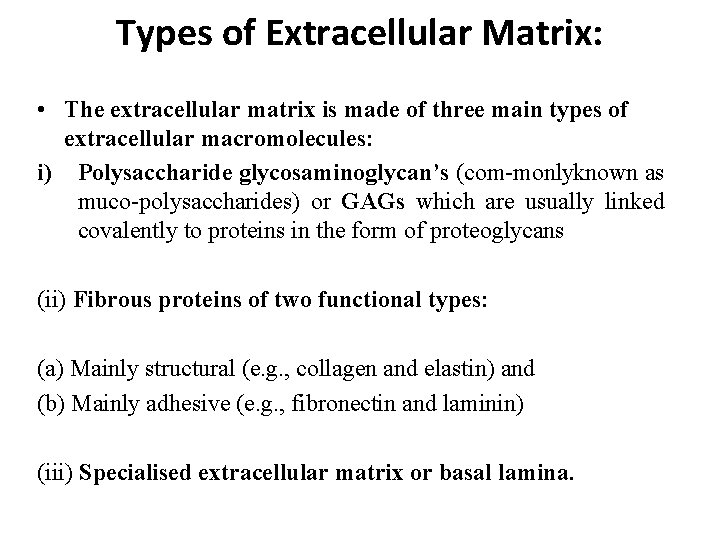 Types of Extracellular Matrix:

• The extracellular matrix is made of three main types of extracellular macromolecules:

i) Polysaccharide glycosaminoglycan's (com-monlyknown as muco-polysaccharides) or GAGs which are usually linked covalently to proteins in the form of proteoglycans

(ii) Fibrous proteins of two functional types:

(a) Mainly structural (e.g., collagen and elastin) and

(b) Mainly adhesive (e.g., fibronectin and laminin)

(iii) Specialised extracellular matrix or basal lamina.